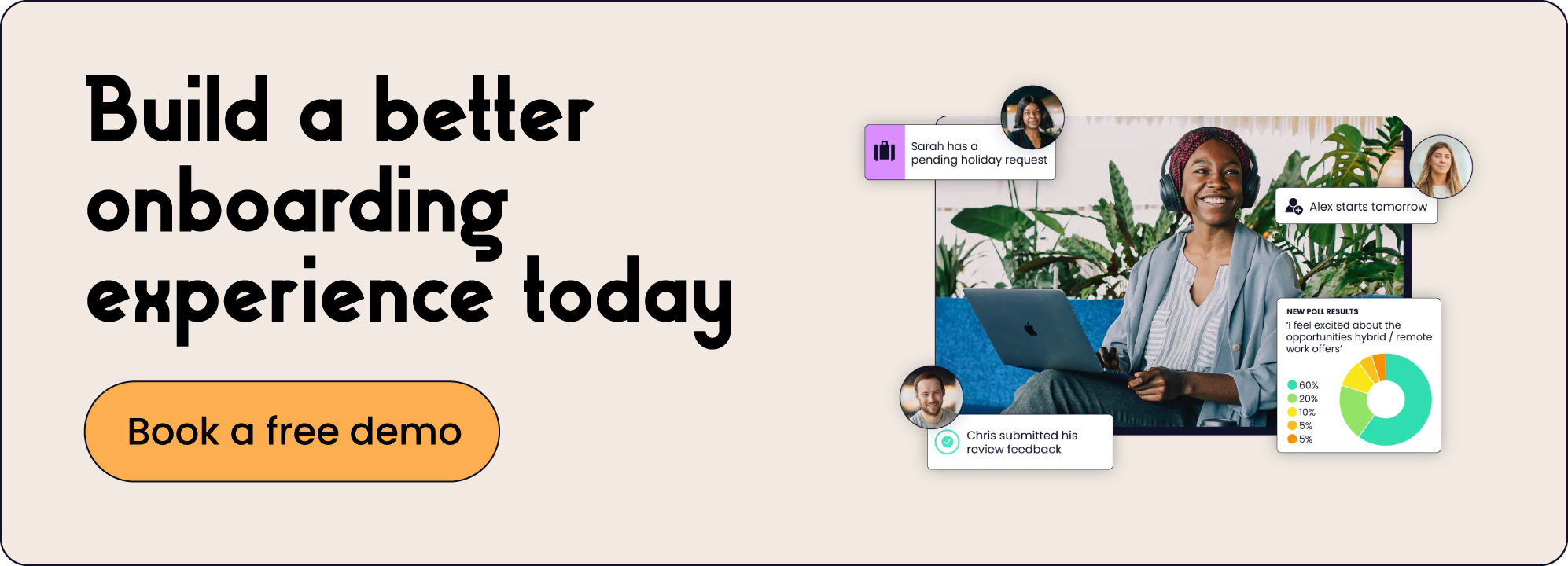 Build a better onboarding experience today

Book a free demo

Sarah has a pending holiday request

Alex starts tomorrow

NEW POLL RESULTS
'I feel excited about the opportunities hybrid / remote work offers'

60%
20%
10%
5%
5%

Chris submitted his review feedback